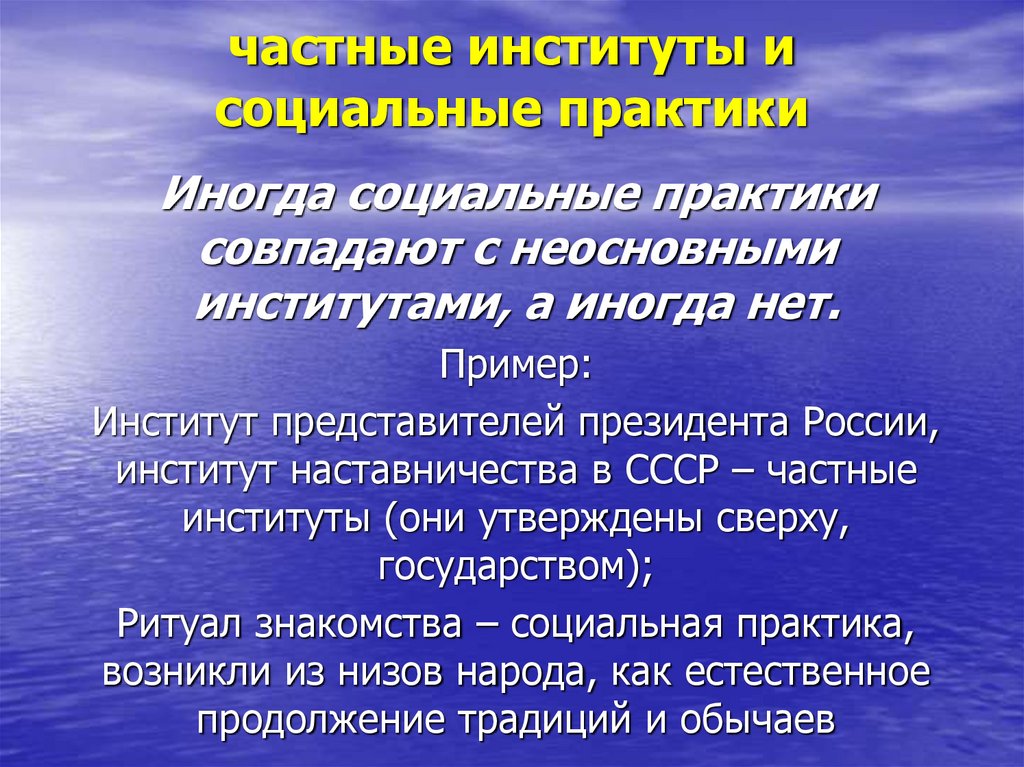 частные институты и социальные практики

Иногда социальные практики совпадают с неосновными институтами, а иногда нет.

Пример:

Институт представителей президента России, институт наставничества в СССР – частные институты (они утверждены сверху, государством);

Ритуал знакомства – социальная практика, возникли из низов народа, как естественное продолжение традиций и обычаев